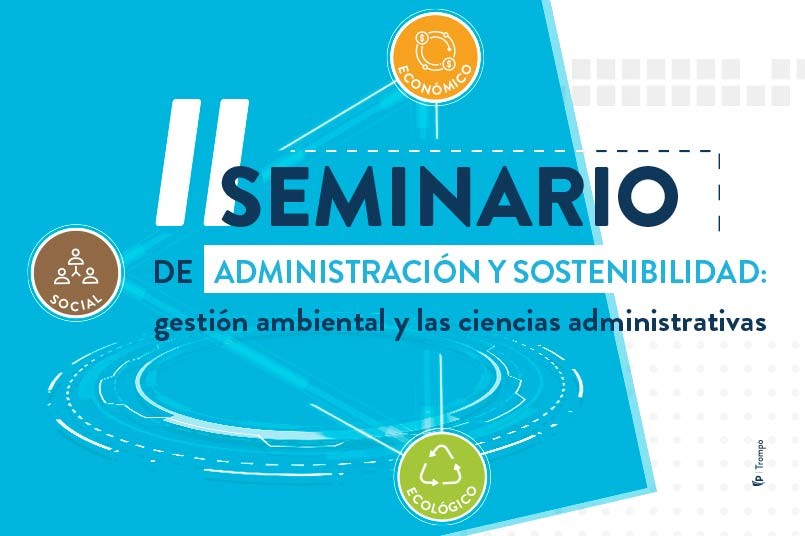 ECONÓMICO

II SEMINARIO

SOCIAL

DE ADMINISTRACIÓN Y SOSTENIBILIDAD:
gestión ambiental y las ciencias administrativas

ECOLÓGICO

Trompo